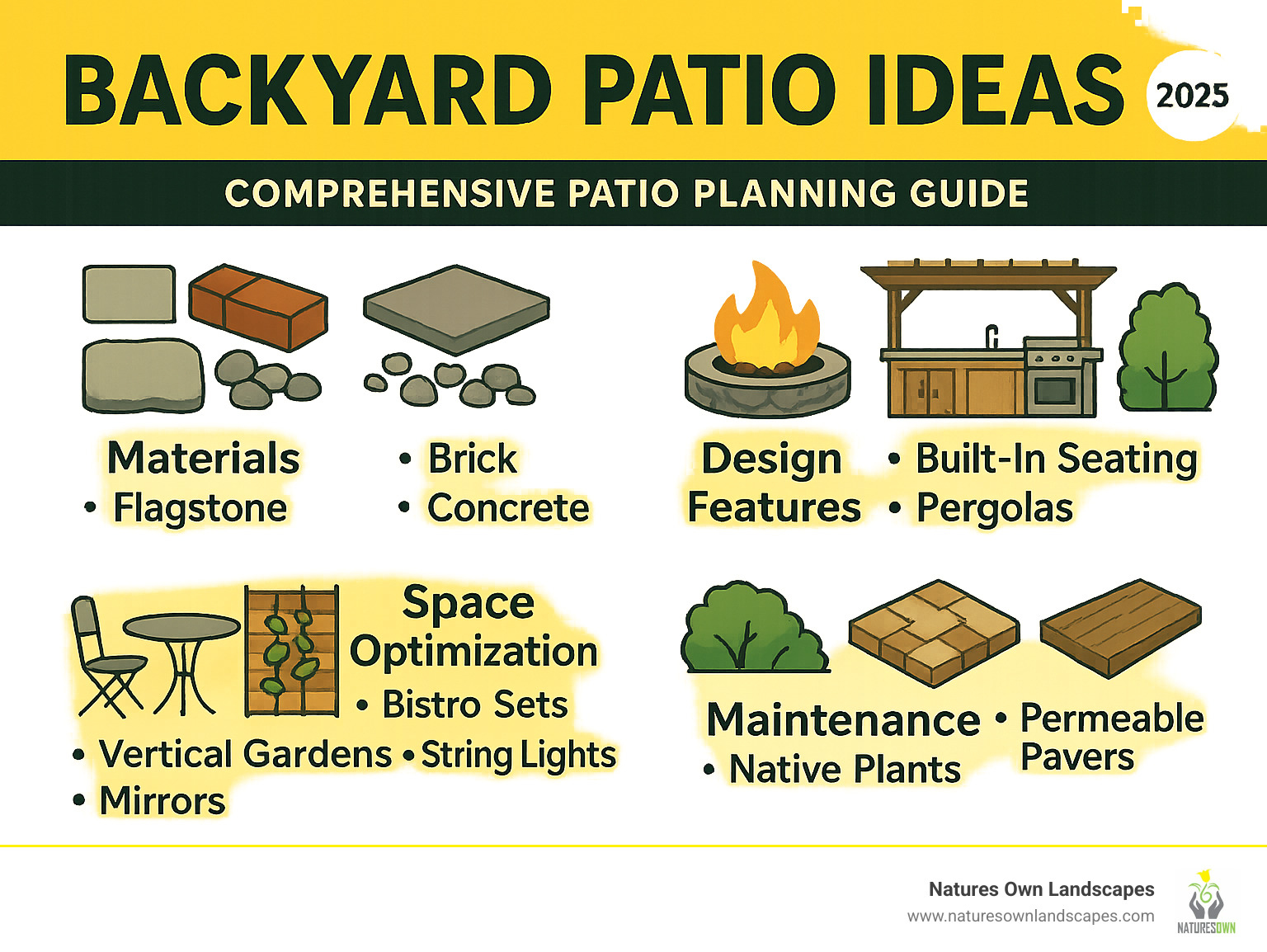 BACKYARD PATIO IDEAS 2025

COMPREHENSIVE PATIO PLANNING GUIDE

Materials
• Flagstone
• Brick
• Concrete

Design Features
• Built-In Seating
• Pergolas

Space Optimization
• Bistro Sets
• Vertical Gardens
• String Lights
• Mirrors

Maintenance
• Native Plants
• Permeable Pavers

Natures Own Landscapes
www.naturesownlandscapes.com
NATURESOWN